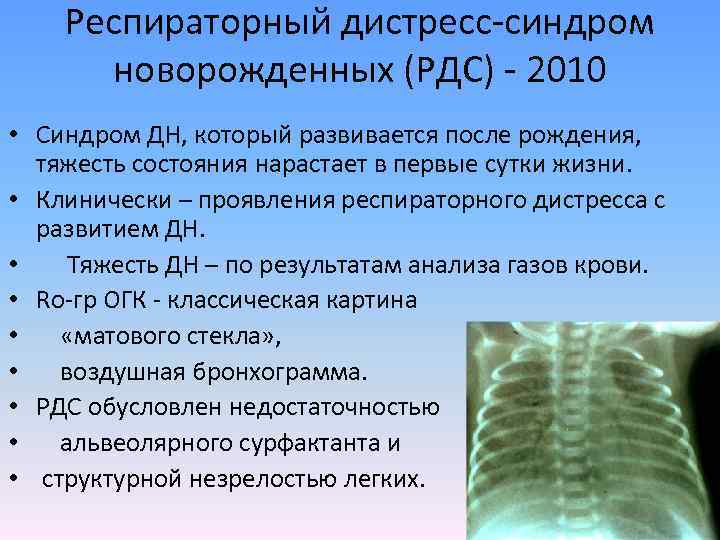 Респираторный дистресс-синдром новорожденных (РДС) - 2010

• Синдром ДН, который развивается после рождения, тяжесть состояния нарастает в первые сутки жизни.
• Клинически – проявления респираторного дистресса с развитием ДН.
• Тяжесть ДН – по результатам анализа газов крови.
• Ro-гр ОГК - классическая картина
• «матового стекла»,
• воздушная бронхограмма.
• РДС обусловлен недостаточностью
• альвеолярного сурфактанта и
• структурной незрелостью легких.